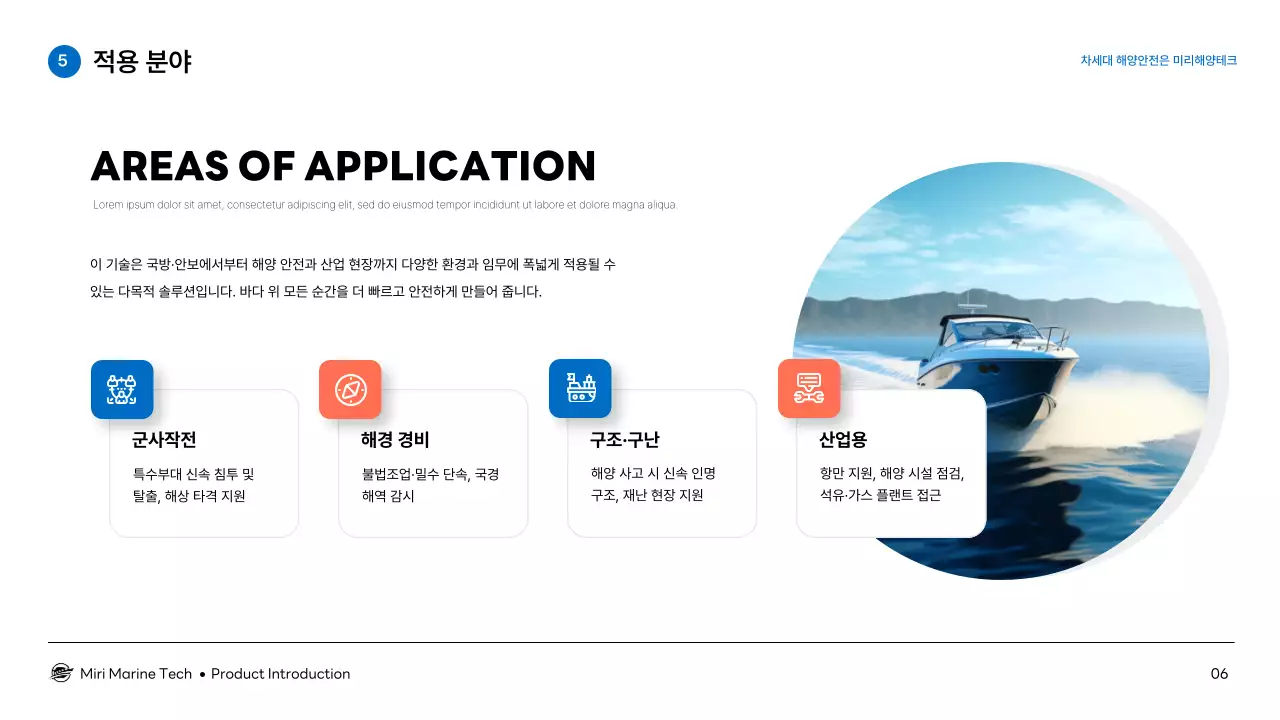 5 적용 분야

차세대 해양안전은 미리해양테크

AREAS OF APPLICATION

Lorem ipsum dolor sit amet, consectetur adipiscing elit, sed do eiusmod tempor incididunt ut labore et dolore magna aliqua.

이 기술은 국방·안보에서부터 해양 안전과 산업 현장까지 다양한 환경과 임무에 폭넓게 적용될 수 있는 다목적 솔루션입니다. 바다 위 모든 순간을 더 빠르고 안전하게 만들어 줍니다.

군사작전

특수부대 신속 침투 및 탈출, 해상 타격 지원

해경 경비

불법조업·밀수 단속, 국경 해역 감시

구조·구난

해양 사고 시 신속 인명 구조, 재난 현장 지원

산업용

항만 지원, 해양 시설 점검, 석유·가스 플랜트 접근

Miri Marine Tech • Product Introduction

06